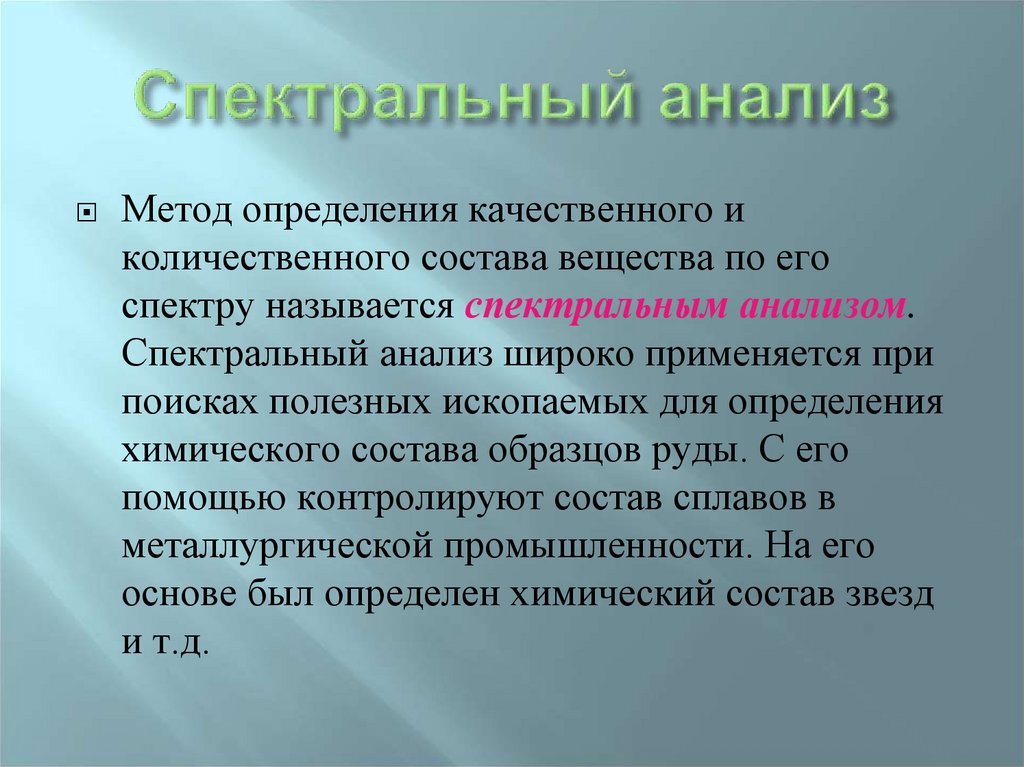 Спектральный анализ

Метод определения качественного и количественного состава вещества по его спектру называется спектральным анализом. Спектральный анализ широко применяется при поисках полезных ископаемых для определения химического состава образцов руды. С его помощью контролируют состав сплавов в металлургической промышленности. На его основе был определен химический состав звезд и т.д.